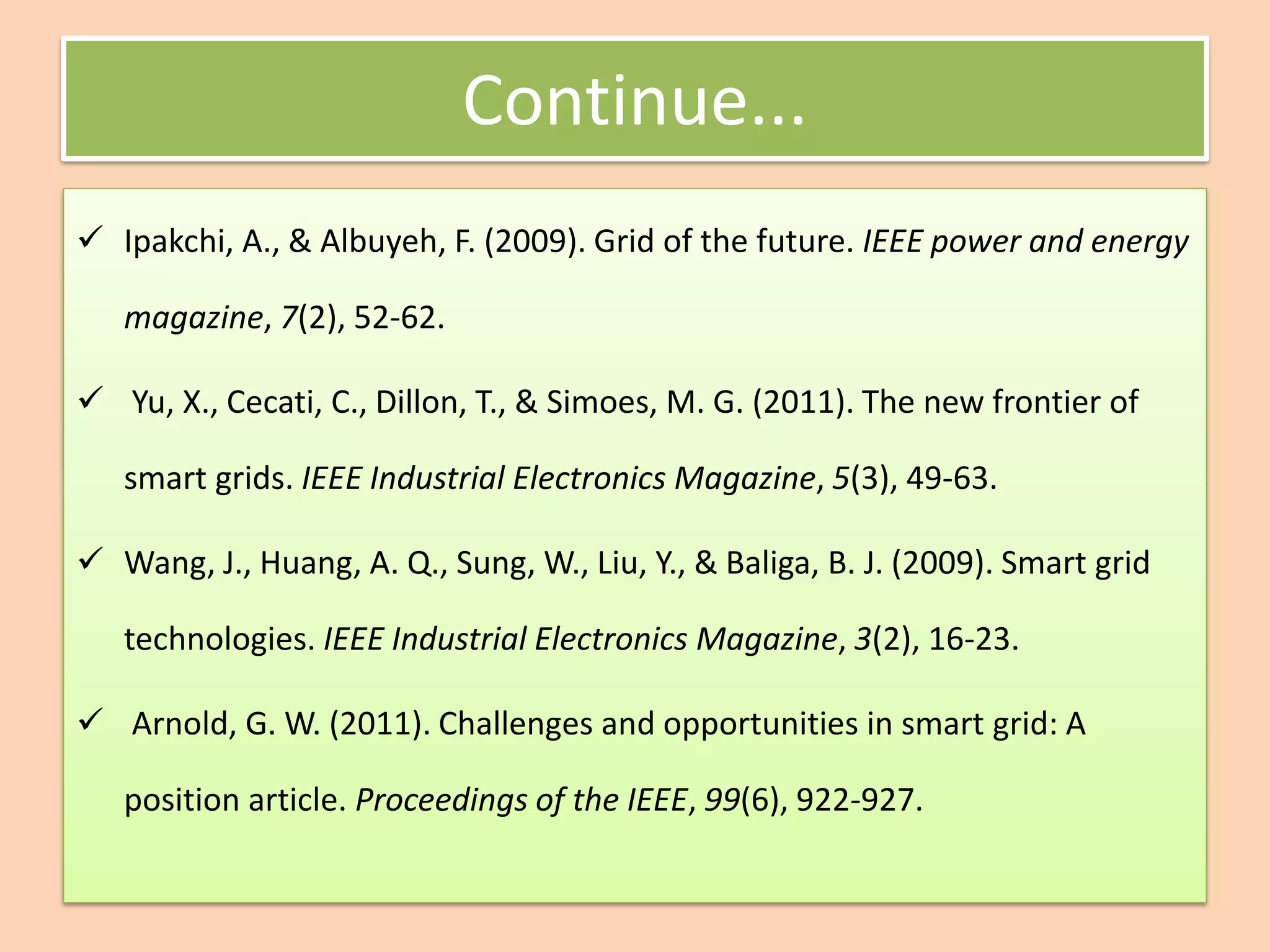 Continue...

✓ Ipakchi, A., & Albuyeh, F. (2009). Grid of the future. IEEE power and energy magazine, 7(2), 52-62.

✓ Yu, X., Cecati, C., Dillon, T., & Simoes, M. G. (2011). The new frontier of smart grids. IEEE Industrial Electronics Magazine, 5(3), 49-63.

✓ Wang, J., Huang, A. Q., Sung, W., Liu, Y., & Baliga, B. J. (2009). Smart grid technologies. IEEE Industrial Electronics Magazine, 3(2), 16-23.

✓ Arnold, G. W. (2011). Challenges and opportunities in smart grid: A position article. Proceedings of the IEEE, 99(6), 922-927.